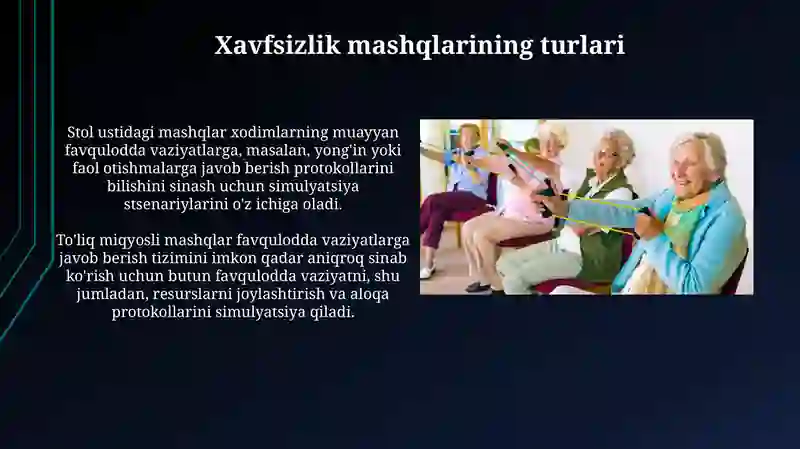 Xavfsizlik mashqlarining turlari

Stol ustidagi mashqlar xodimlarning muayyan favqulodda vaziyatlarga, masalan, yong'in yoki faol otishmalarga javob berish protokollarini bilishini sinash uchun simulyatsiya stsenariylarini o'z ichiga oladi.

To'liq miqyosli mashqlar favqulodda vaziyatlarga javob berish tizimini imkon qadar aniqroq sinab ko'rish uchun butun favqulodda vaziyatni, shu jumladan, resurslarni joylashtirish va aloqa protokollarini simulyatsiya qiladi.